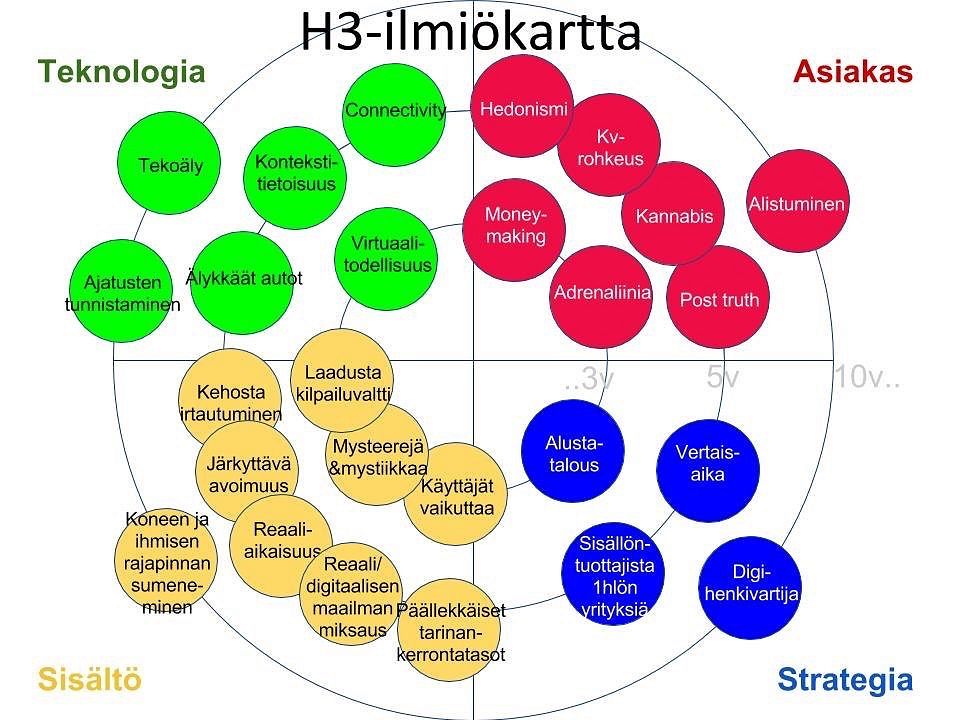 H3-ilmiökartta

Teknologia

Asiakas

Connectivity

Tekoäly

Konteksti-tietoisuus

Virtuaali-todellisuus

Ajatusten tunnistaminen

Älykkäät autot

Hedonismi

Kv-rohkeus

Kannabis

Alistuminen

Money-making

Adrenaliinia

Post truth

..3v

5v

10v..

Kehosta irtautuminen

Laadusta kilpailuvaltti

Mysteerejä &mystiikkaa

Järkyttävä avoimuus

Käyttäjät vaikuttaa

Koneen ja ihmisen rajapinnan sumeneminen

Reaali-aikaisuus

Reaali/ digitaalisen maailman miksaus

Päällekkäiset tarinan-kerrontatasot

Alusta-talous

Vertais-aika

Sisällön-tuottajista 1hlön yrityksiä

Digi-henkivartija

Sisältö

Strategia